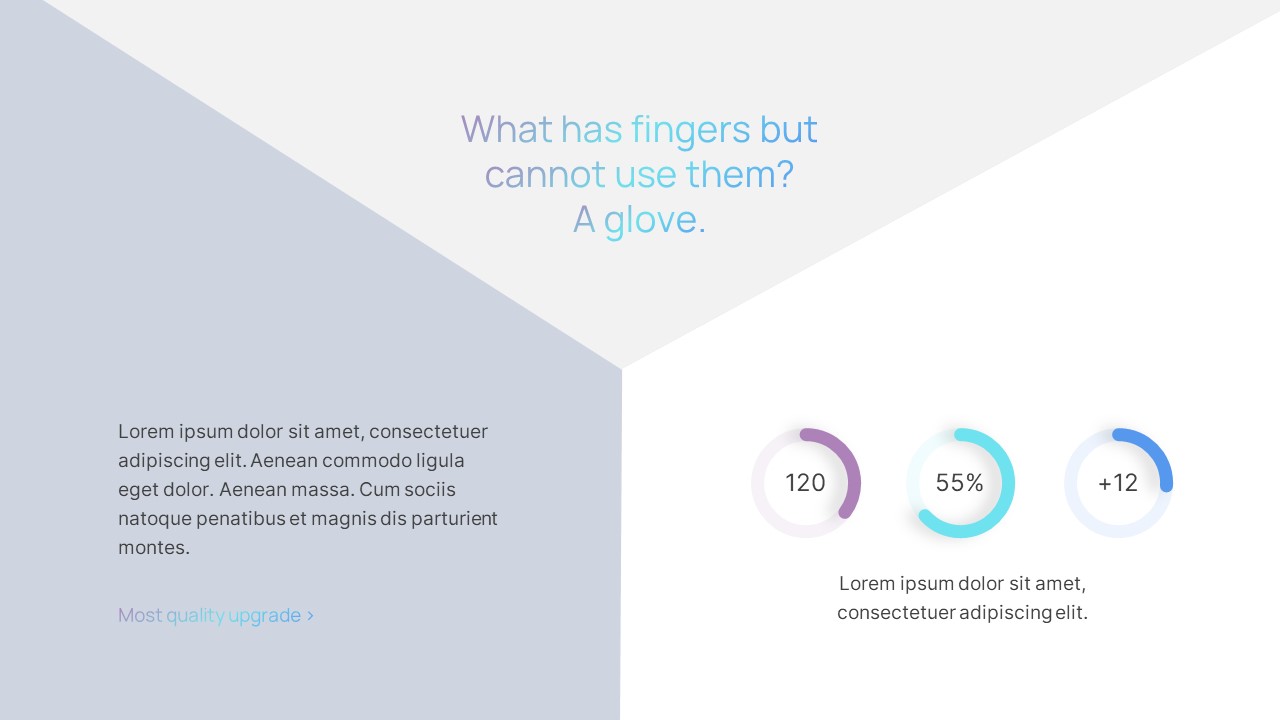 What has fingers but cannot use them?
A glove.

Lorem ipsum dolor sit amet, consectetuer adipiscing elit. Aenean commodo ligula eget dolor. Aenean massa. Cum sociis natoque penatibus et magnis dis parturient montes.

Most quality upgrade >

120

55%

+12

Lorem ipsum dolor sit amet, consectetuer adipiscing elit.